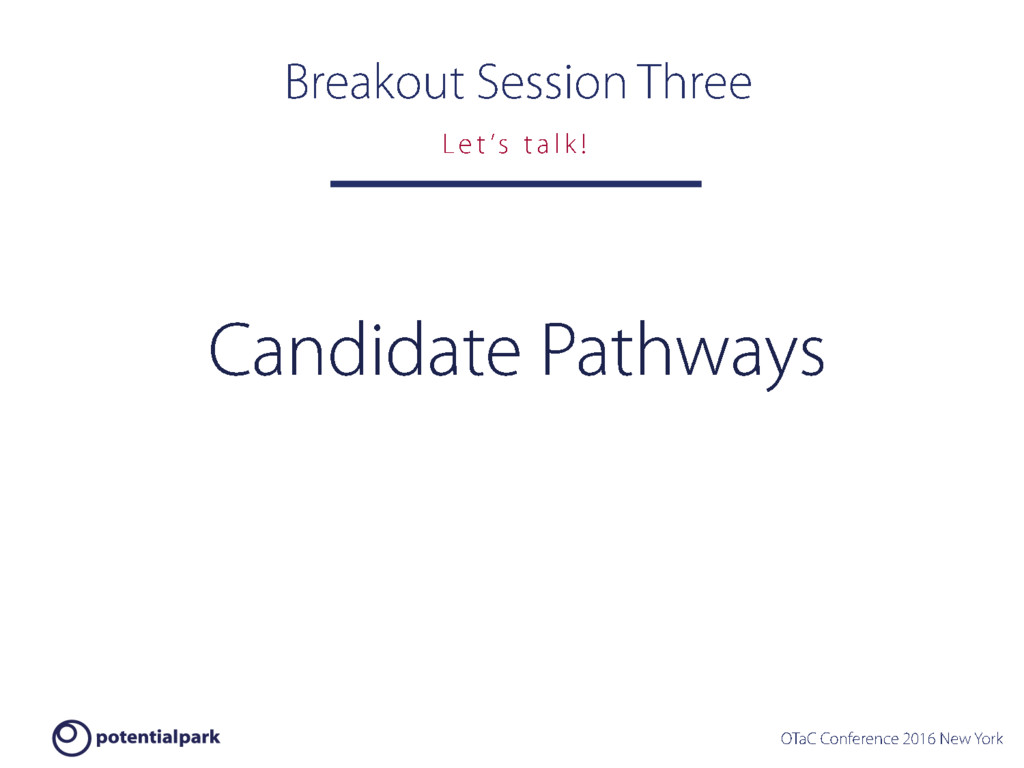 Breakout Session Three

Let's talk!

Candidate Pathways

potentialpark

OTaC Conference 2016 New York